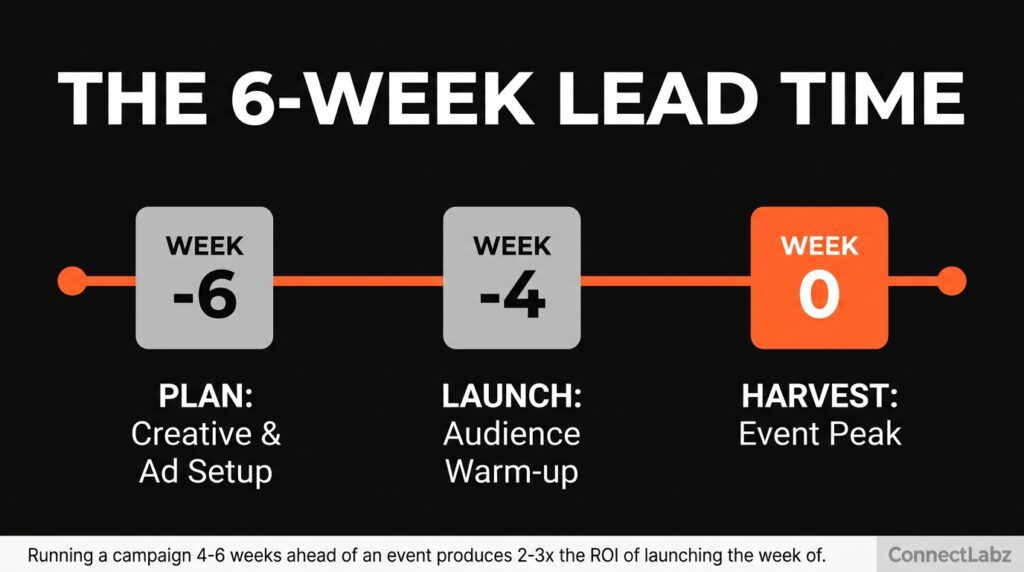 THE 6-WEEK LEAD TIME

WEEK -6

PLAN:
Creative & Ad Setup

WEEK -4

LAUNCH:
Audience Warm-up

WEEK 0

HARVEST:
Event Peak

Running a campaign 4-6 weeks ahead of an event produces 2-3x the ROI of launching the week of.

ConnectLabz